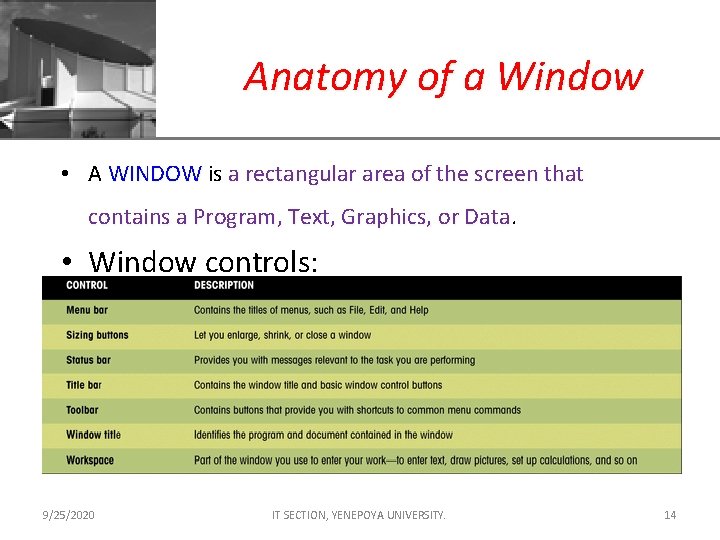 Anatomy of a Window

• A WINDOW is a rectangular area of the screen that contains a Program, Text, Graphics, or Data.

• Window controls:

| CONTROL | DESCRIPTION |
|---|---|
| Menu bar | Contains the titles of menus, such as File, Edit, and Help |
| Sizing buttons | Let you enlarge, shrink, or close a window |
| Status bar | Provides you with messages relevant to the task you are performing |
| Title bar | Contains the window title and basic window control buttons |
| Toolbar | Contains buttons that provide you with shortcuts to common menu commands |
| Window title | Identifies the program and document contained in the window |
| Workspace | Part of the window you use to enter your work—to enter text, draw pictures, set up calculations, and so on |

9/25/2020 IT SECTION, YENEPOYA UNIVERSITY. 14